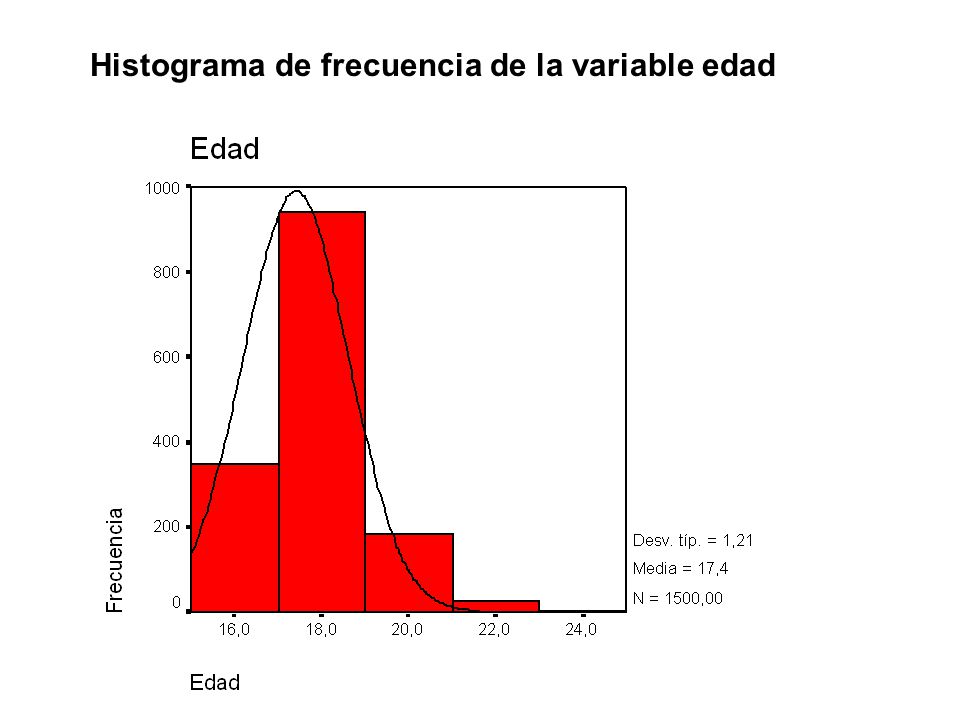 Histograma de frecuencia de la variable edad

Edad

1000
800
600
400
200
0

Frecuencia

16,0
18,0
20,0
22,0
24,0

Edad

Desv. típ. = 1,21
Media = 17,4
N = 1500,00